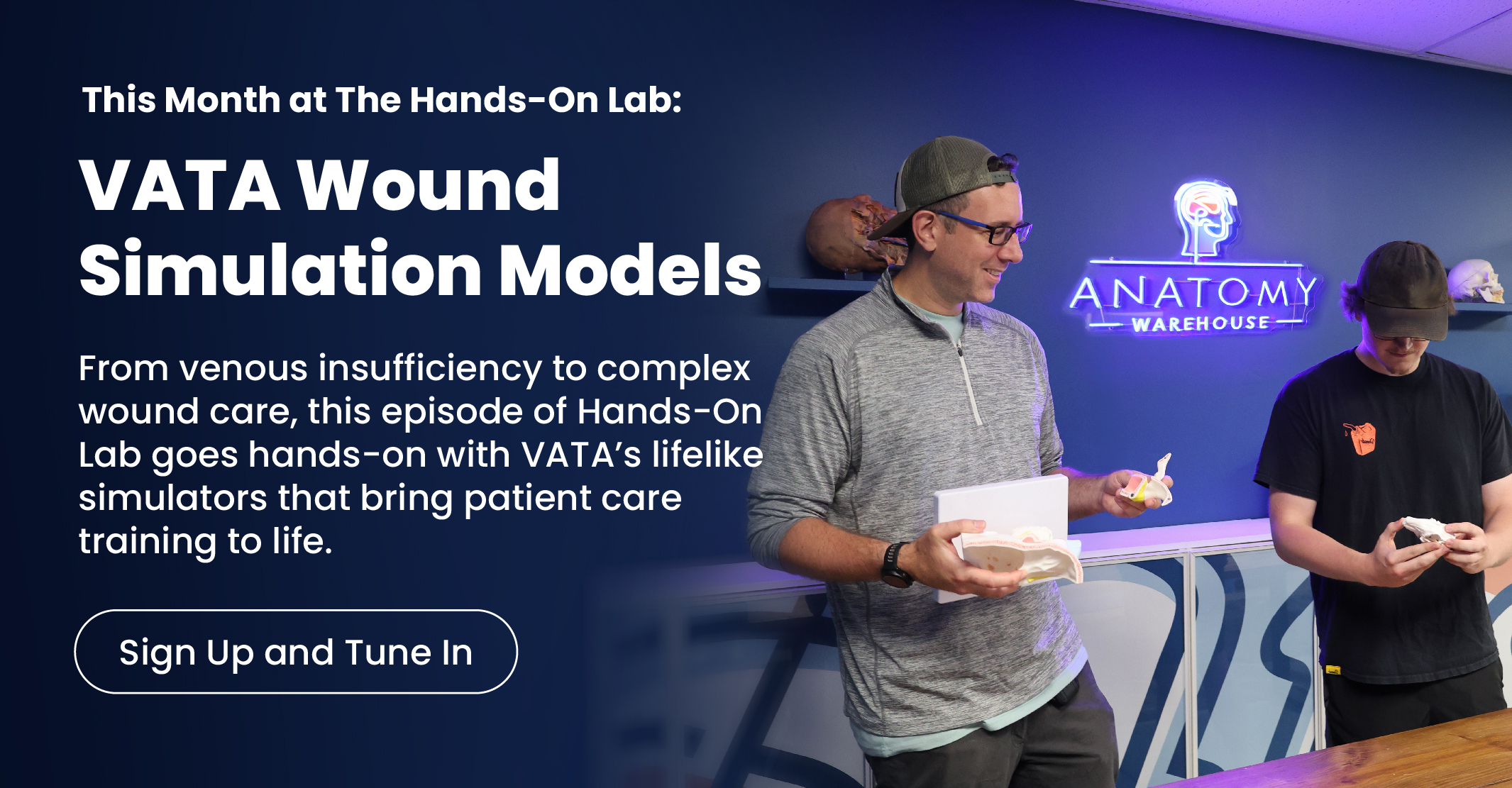 This Month at The Hands-On Lab:

VATA Wound Simulation Models

From venous insufficiency to complex wound care, this episode of Hands-On Lab goes hands-on with VATA's lifelike simulators that bring patient care training to life.

Sign Up and Tune In

ANATOMY WAREHOUSE